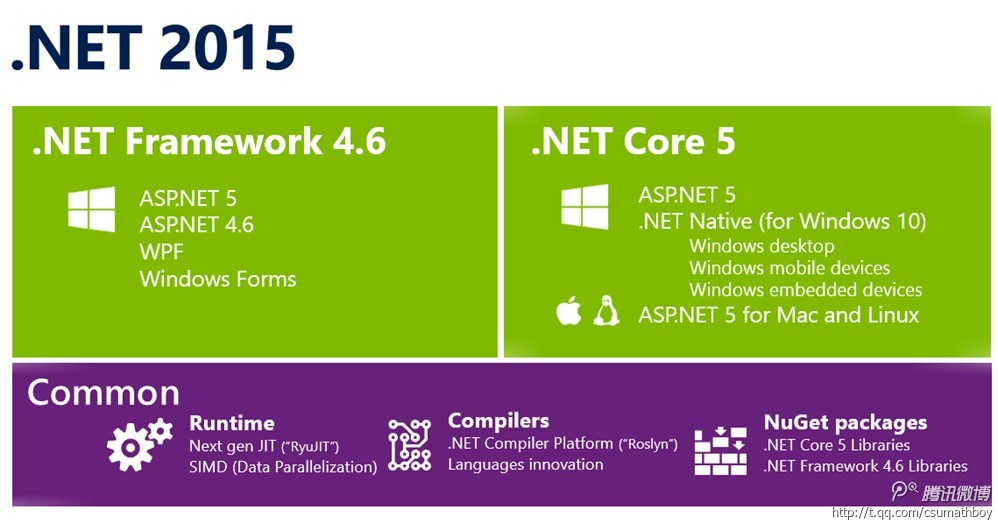 .NET 2015

.NET Framework 4.6

ASP.NET 5
ASP.NET 4.6
WPF
Windows Forms

.NET Core 5

ASP.NET 5
.NET Native (for Windows 10)
Windows desktop
Windows mobile devices
Windows embedded devices
ASP.NET 5 for Mac and Linux

Common

Runtime
Next gen JIT ("RyuJIT")
SIMD (Data Parallelization)

Compilers
.NET Compiler Platform ("Roslyn")
Languages innovation

NuGet packages
.NET Core 5 Libraries
.NET Framework 4.6 Libraries

腾讯微博
http://t.qq.com/csumathboy